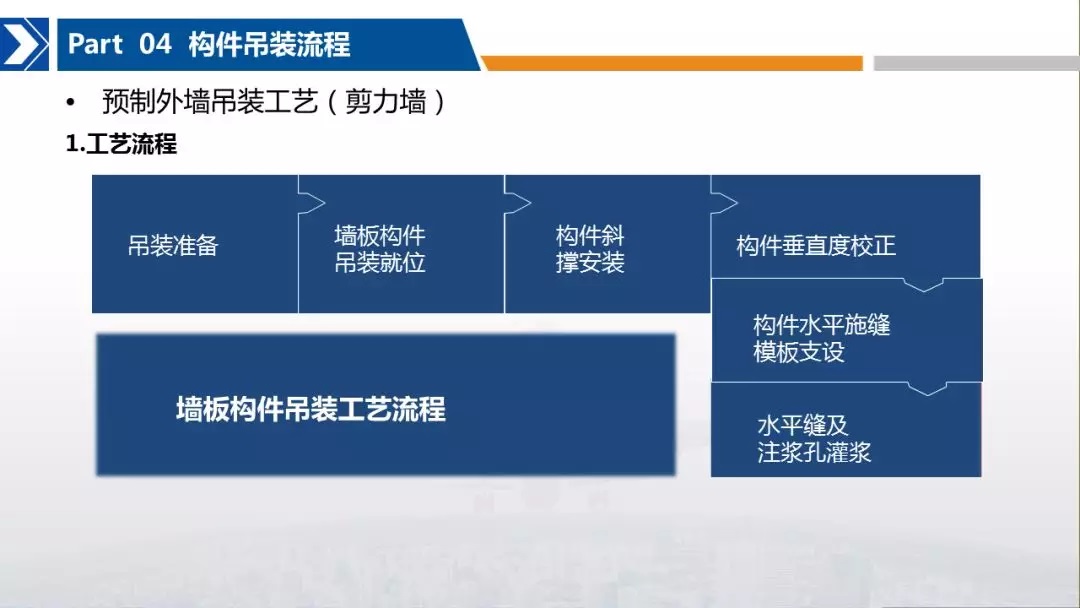 Part 04 构件吊装流程

• 预制外墙吊装工艺（剪力墙）

1.工艺流程

吊装准备

墙板构件吊装就位

构件斜撑安装

构件垂直度校正

构件水平施缝模板支设

水平缝及注浆孔灌浆

墙板构件吊装工艺流程